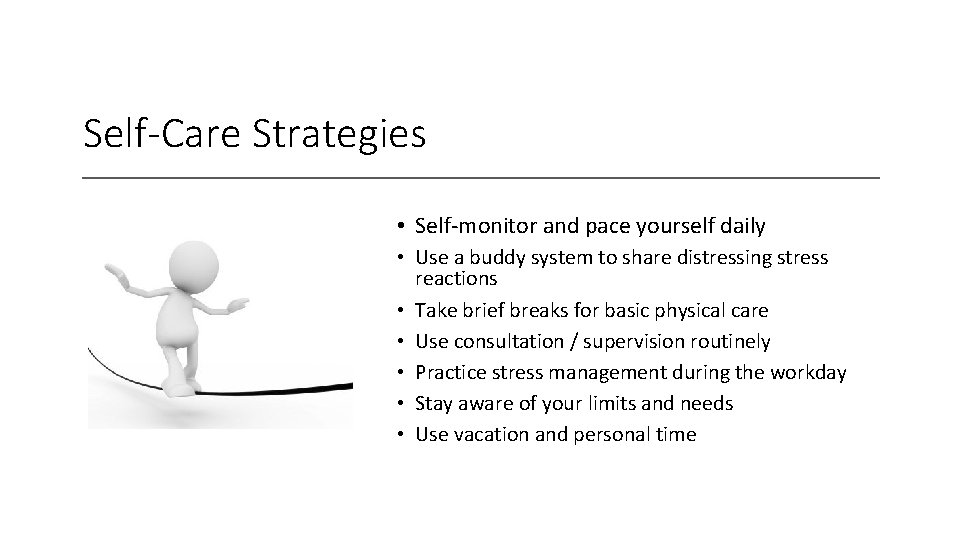 Self-Care Strategies

• Self-monitor and pace yourself daily
• Use a buddy system to share distressing stress reactions
• Take brief breaks for basic physical care
• Use consultation / supervision routinely
• Practice stress management during the workday
• Stay aware of your limits and needs
• Use vacation and personal time